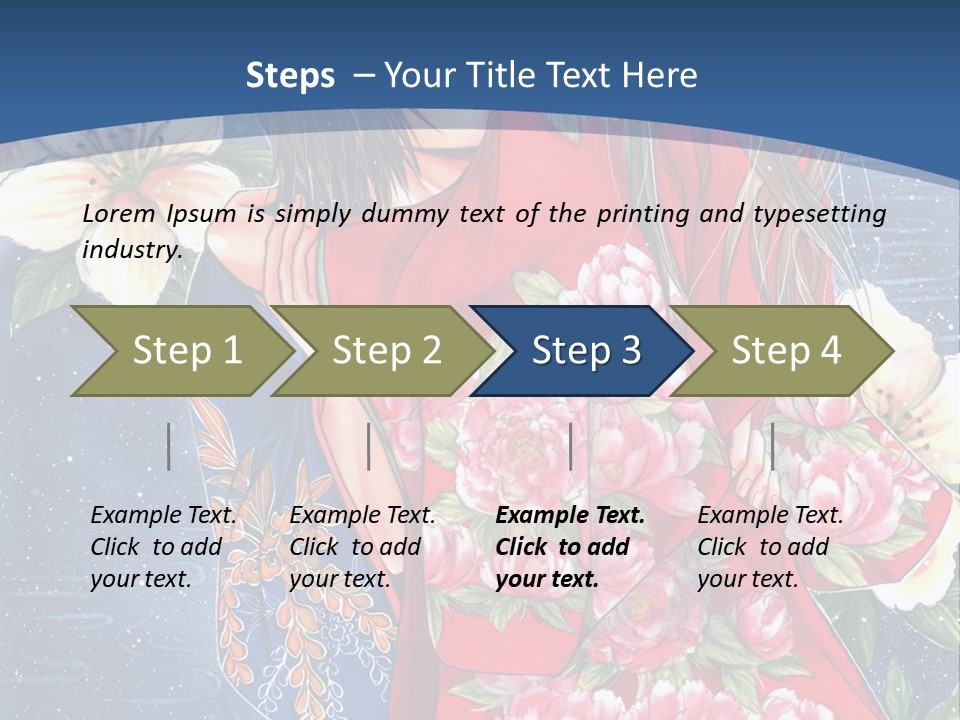 Steps – Your Title Text Here

Lorem Ipsum is simply dummy text of the printing and typesetting industry.

Step 1

Step 2

Step 3

Step 4

Example Text. Click to add your text.

Example Text. Click to add your text.

Example Text. Click to add your text.

Example Text. Click to add your text.